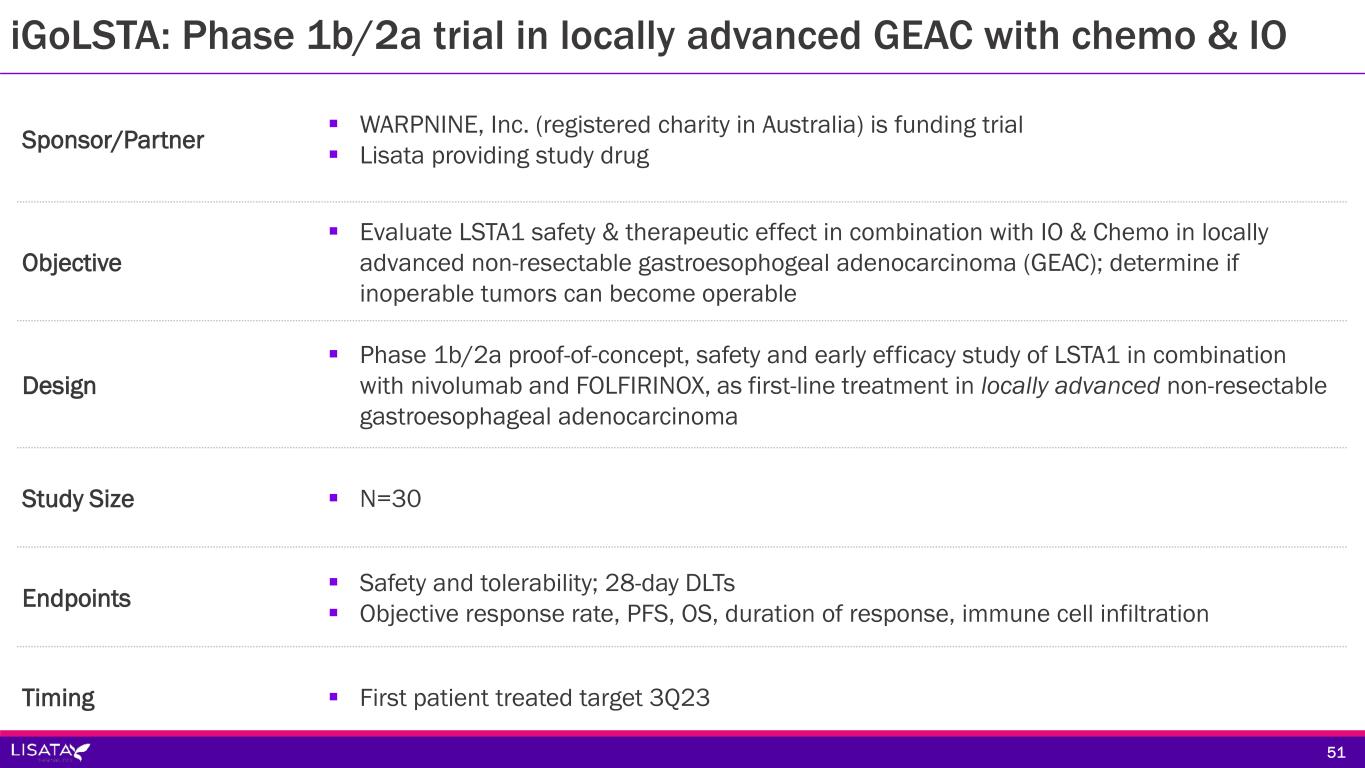 iGoLSTA: Phase 1b/2a trial in locally advanced GEAC with chemo & IO

| | |
|---|---|
| Sponsor/Partner | ▪ WARPNINE, Inc. (registered charity in Australia) is funding trial ▪ Lisata providing study drug |
| Objective | ▪ Evaluate LSTA1 safety & therapeutic effect in combination with IO & Chemo in locally advanced non-resectable gastroesophogeal adenocarcinoma (GEAC); determine if inoperable tumors can become operable |
| Design | ▪ Phase 1b/2a proof-of-concept, safety and early efficacy study of LSTA1 in combination with nivolumab and FOLFIRINOX, as first-line treatment in locally advanced non-resectable gastroesophageal adenocarcinoma |
| Study Size | ▪ N=30 |
| Endpoints | ▪ Safety and tolerability; 28-day DLTs ▪ Objective response rate, PFS, OS, duration of response, immune cell infiltration |
| Timing | ▪ First patient treated target 3Q23 |

LISATA

51